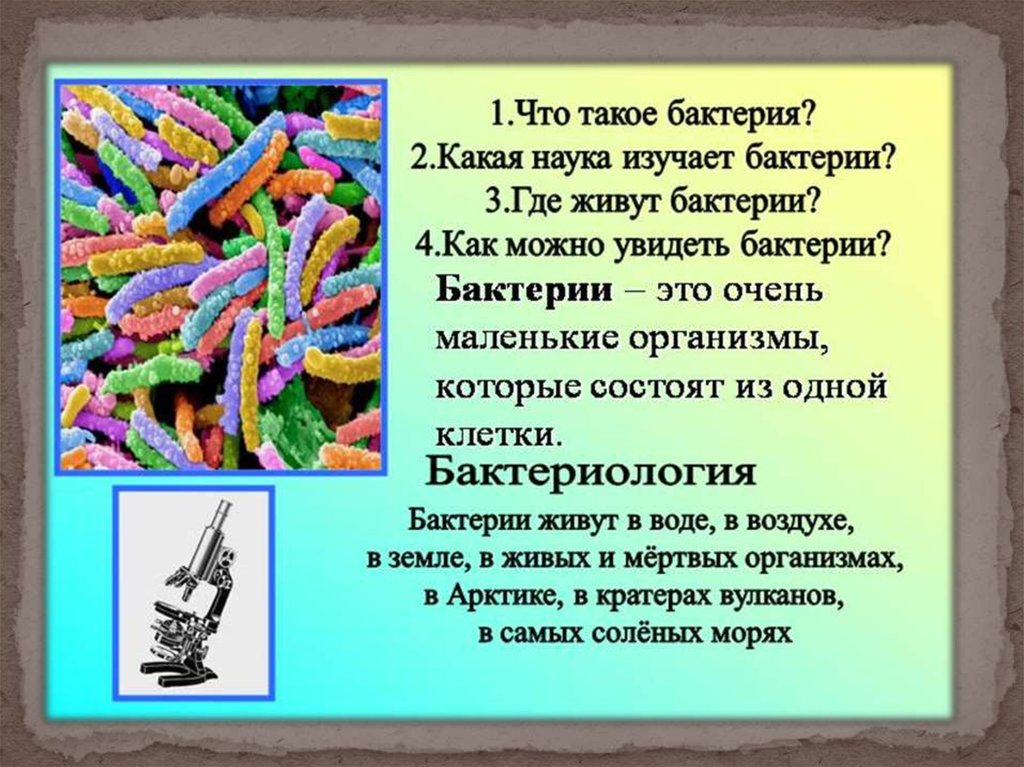 1.Что такое бактерия?
2.Какая наука изучает бактерии?
3.Где живут бактерии?
4.Как можно увидеть бактерии?

Бактерии – это очень маленькие организмы, которые состоят из одной клетки.

Бактериология

Бактерии живут в воде, в воздухе, в земле, в живых и мёртвых организмах, в Арктике, в кратерах вулканов, в самых солёных морях